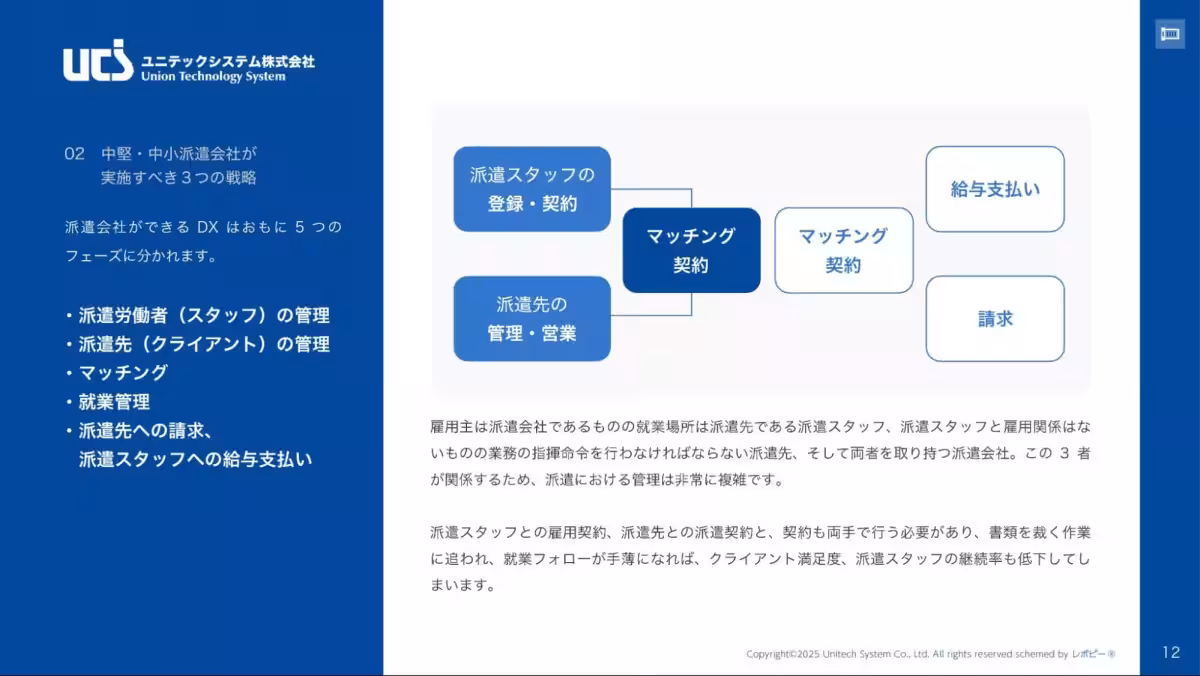 uts ユニテックシステム株式会社
Union Technology System

02 中堅・中小派遣会社が
実施すべき３つの戦略

派遣会社ができる DX はおもに 5 つのフェーズに分かれます。

・派遣労働者（スタッフ）の管理
・派遣先（クライアント）の管理
・マッチング
・就業管理
・派遣先への請求、
派遣スタッフへの給与支払い

派遣スタッフの
登録・契約

派遣先の
管理・営業

マッチング
契約

マッチング
契約

給与支払い

請求

雇用主は派遣会社であるものの就業場所は派遣先である派遣スタッフ、派遣スタッフと雇用関係はないものの業務の指揮命令を行わなければならない派遣先、そして両者を取り持つ派遣会社。この 3 者が関係するため、派遣における管理は非常に複雑です。

派遣スタッフとの雇用契約、派遣先との派遣契約と、契約も両手で行う必要があり、書類を裁く作業に追われ、就業フォローが手薄になれば、クライアント満足度、派遣スタッフの継続率も低下してしまいます。

Copyright©2025 Unitech System Co., Ltd. All rights reserved schemed by レポピー®

12